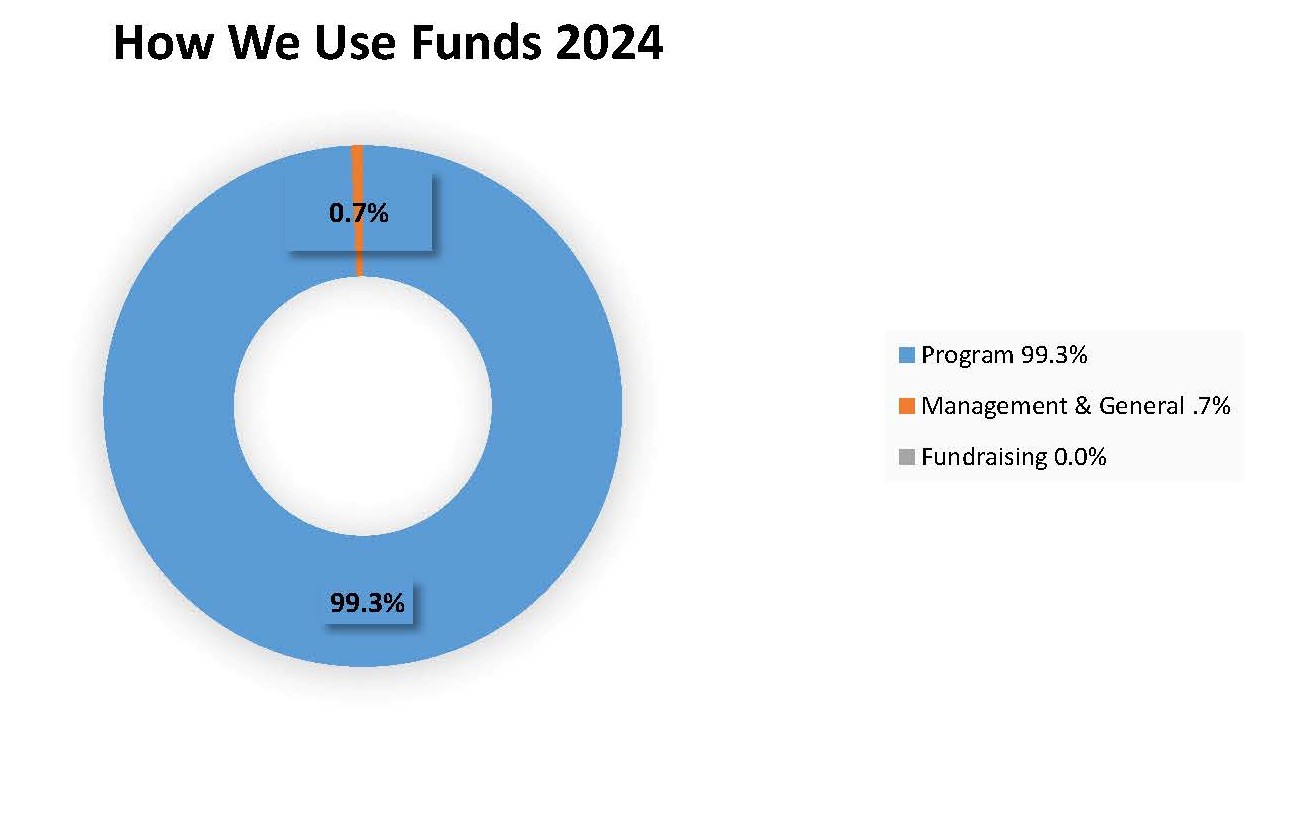 How We Use Funds 2024

0.7%

99.3%

Program 99.3%
Management & General .7%
Fundraising 0.0%